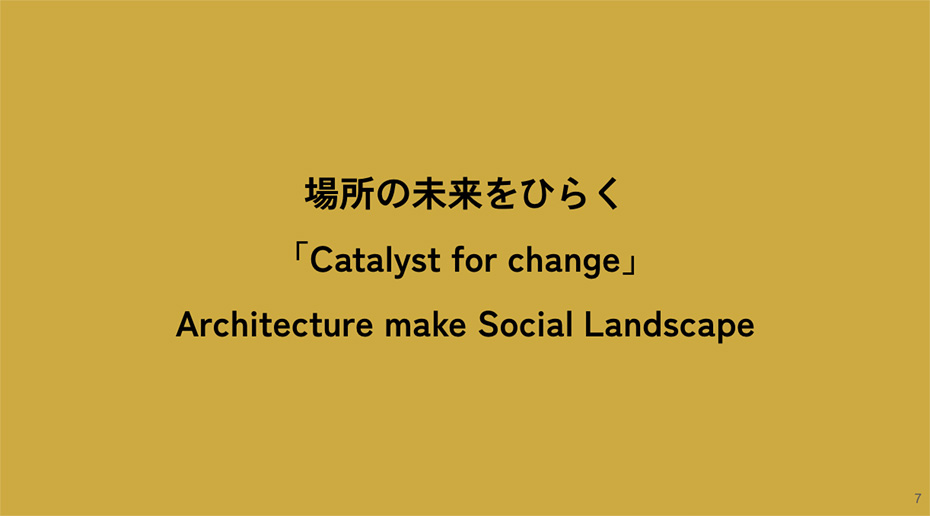 場所の未来をひらく

「Catalyst for change」

Architecture make Social Landscape

7